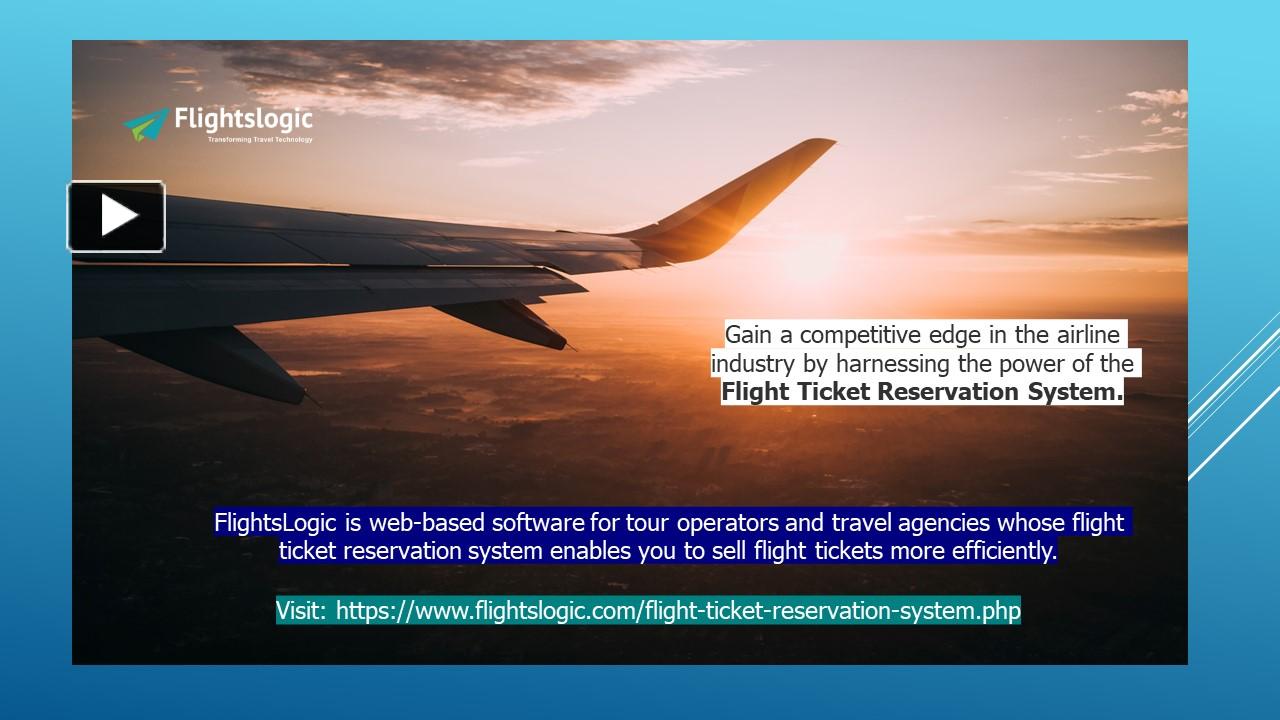 Flightslogic
Transforming Travel Technology

Gain a competitive edge in the airline industry by harnessing the power of the **Flight Ticket Reservation System.**

FlightsLogic is web-based software for tour operators and travel agencies whose flight ticket reservation system enables you to sell flight tickets more efficiently.

Visit: https://www.flightslogic.com/flight-ticket-reservation-system.php